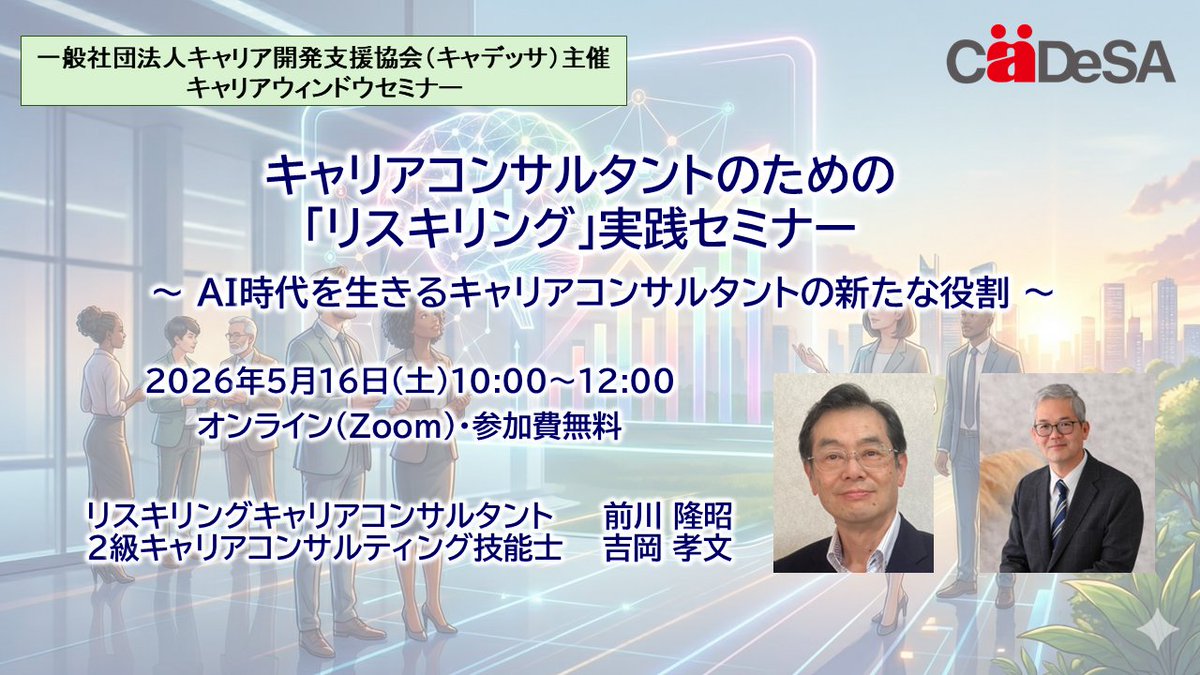 一般社団法人キャリア開発支援協会（キャデッサ）主催
キャリアウィンドウセミナー

CaDeSA

キャリアコンサルタントのための
「リスキリング」実践セミナー

～ AI時代を生きるキャリアコンサルタントの新たな役割 ～

2026年5月16日（土）10:00～12:00
オンライン（Zoom）・参加費無料

リスキリングキャリアコンサルタント　前川 隆昭
２級キャリアコンサルティング技能士　吉岡 孝文